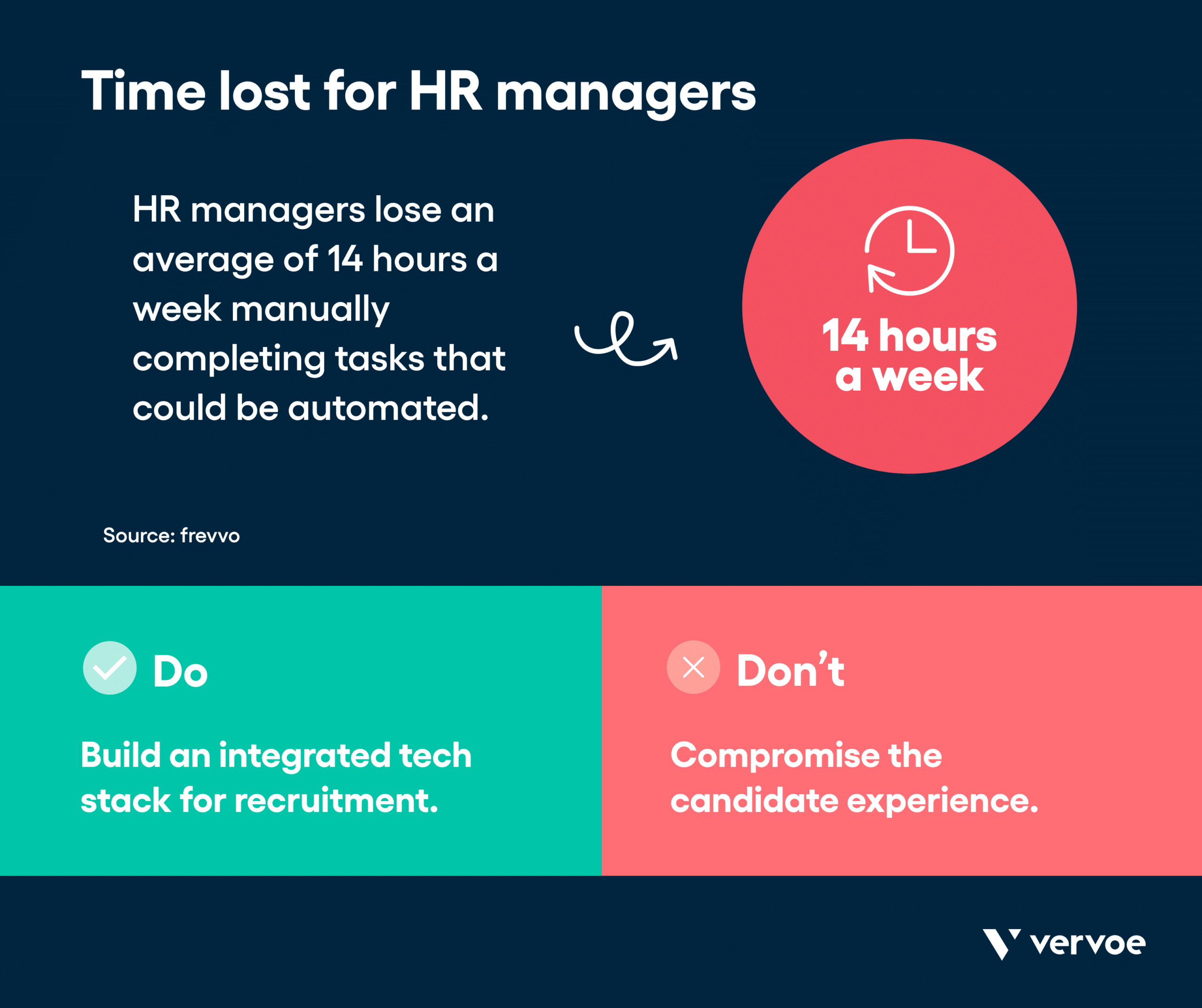 Time lost for HR managers

HR managers lose an average of 14 hours a week manually completing tasks that could be automated.

14 hours a week

Source: frevvo

Do

Build an integrated tech stack for recruitment.

Don't

Compromise the candidate experience.

vervoe